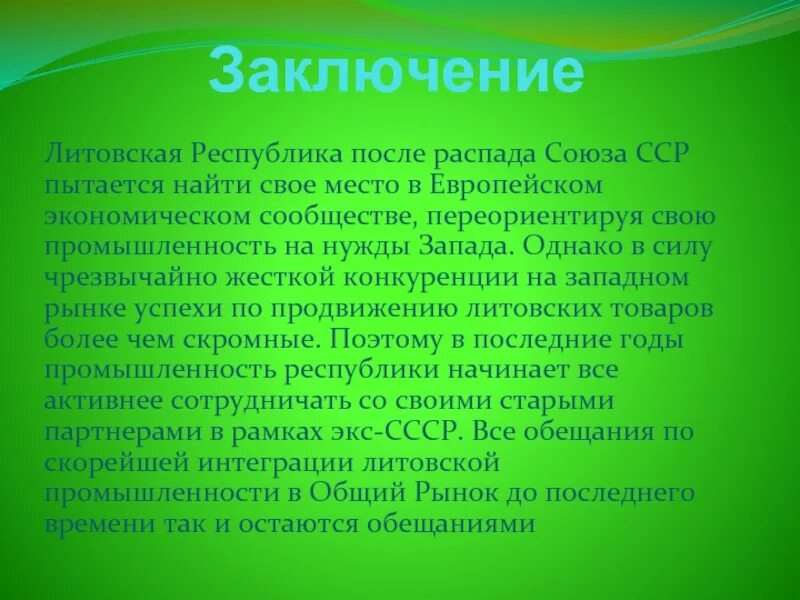 Заключение

Литовская Республика после распада Союза ССР пытается найти свое место в Европейском экономическом сообществе, переориентируя свою промышленность на нужды Запада. Однако в силу чрезвычайно жесткой конкуренции на западном рынке успехи по продвижению литовских товаров более чем скромные. Поэтому в последние годы промышленность республики начинает все активнее сотрудничать со своими старыми партнерами в рамках экс-СССР. Все обещания по скорейшей интеграции литовской промышленности в Общий Рынок до последнего времени так и остаются обещаниями